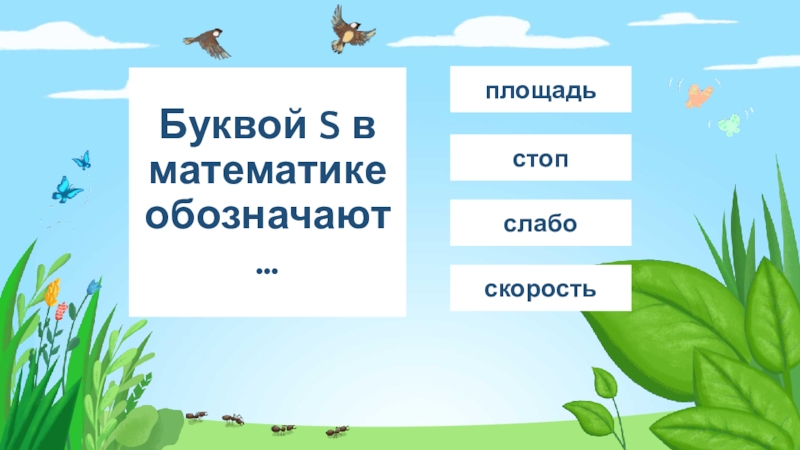 Буквой S в математике обозначают …

площадь

стоп

слабо

скорость